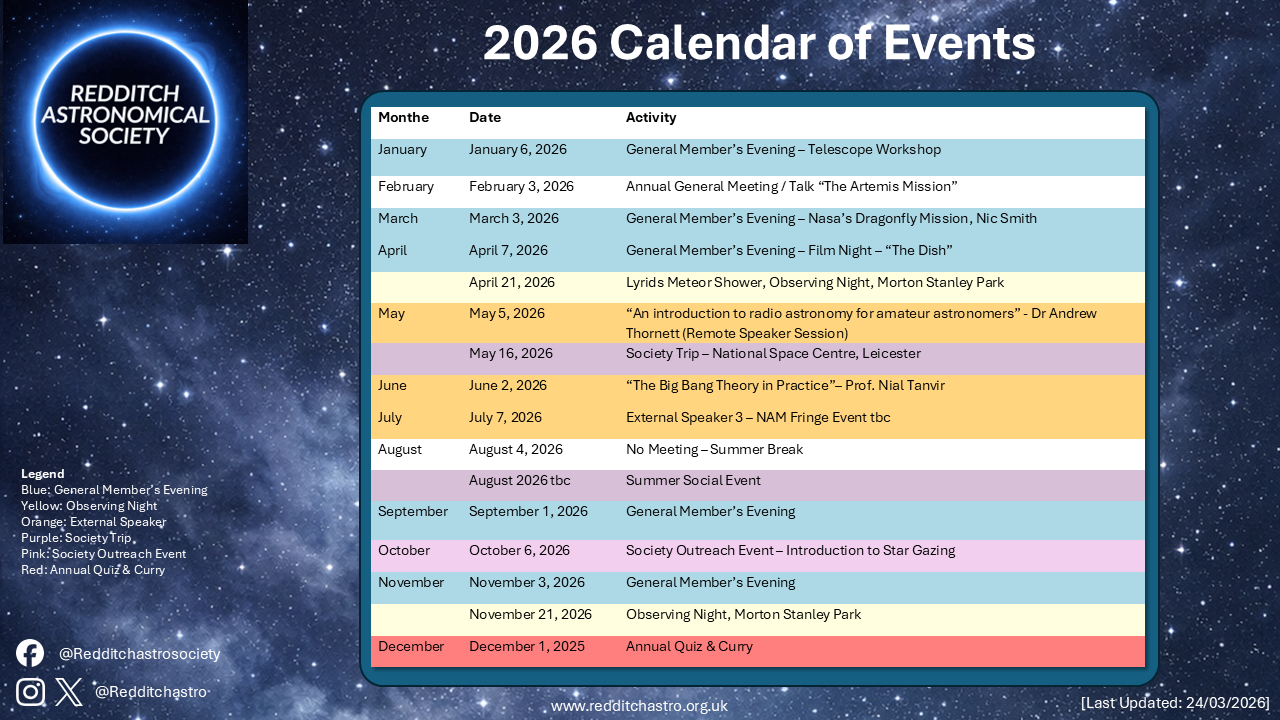 REDDITCH ASTRONOMICAL SOCIETY

2026 Calendar of Events

| Monthe | Date | Activity |
|---|---|---|
| January | January 6, 2026 | General Member's Evening – Telescope Workshop |
| February | February 3, 2026 | Annual General Meeting / Talk "The Artemis Mission" |
| March | March 3, 2026 | General Member's Evening – Nasa's Dragonfly Mission, Nic Smith |
| April | April 7, 2026 | General Member's Evening – Film Night – "The Dish" |
| | April 21, 2026 | Lyrids Meteor Shower, Observing Night, Morton Stanley Park |
| May | May 5, 2026 | "An introduction to radio astronomy for amateur astronomers" - Dr Andrew Thornett (Remote Speaker Session) |
| | May 16, 2026 | Society Trip – National Space Centre, Leicester |
| June | June 2, 2026 | "The Big Bang Theory in Practice"– Prof. Nial Tanvir |
| July | July 7, 2026 | External Speaker 3 – NAM Fringe Event tbc |
| August | August 4, 2026 | No Meeting – Summer Break |
| | August 2026 tbc | Summer Social Event |
| September | September 1, 2026 | General Member's Evening |
| October | October 6, 2026 | Society Outreach Event – Introduction to Star Gazing |
| November | November 3, 2026 | General Member's Evening |
| | November 21, 2026 | Observing Night, Morton Stanley Park |
| December | December 1, 2025 | Annual Quiz & Curry |

Legend
Blue: General Member's Evening
Yellow: Observing Night
Orange: External Speaker
Purple: Society Trip
Pink: Society Outreach Event
Red: Annual Quiz & Curry

@Redditchastrosociety
@Redditchastro

www.redditchastro.org.uk

[Last Updated: 24/03/2026]